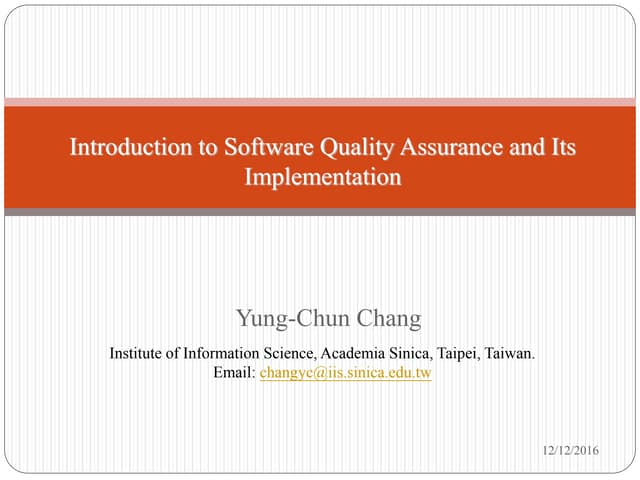 Introduction to Software Quality Assurance and Its Implementation

Yung-Chun Chang

Institute of Information Science, Academia Sinica, Taipei, Taiwan.
Email: changyc@iis.sinica.edu.tw

12/12/2016